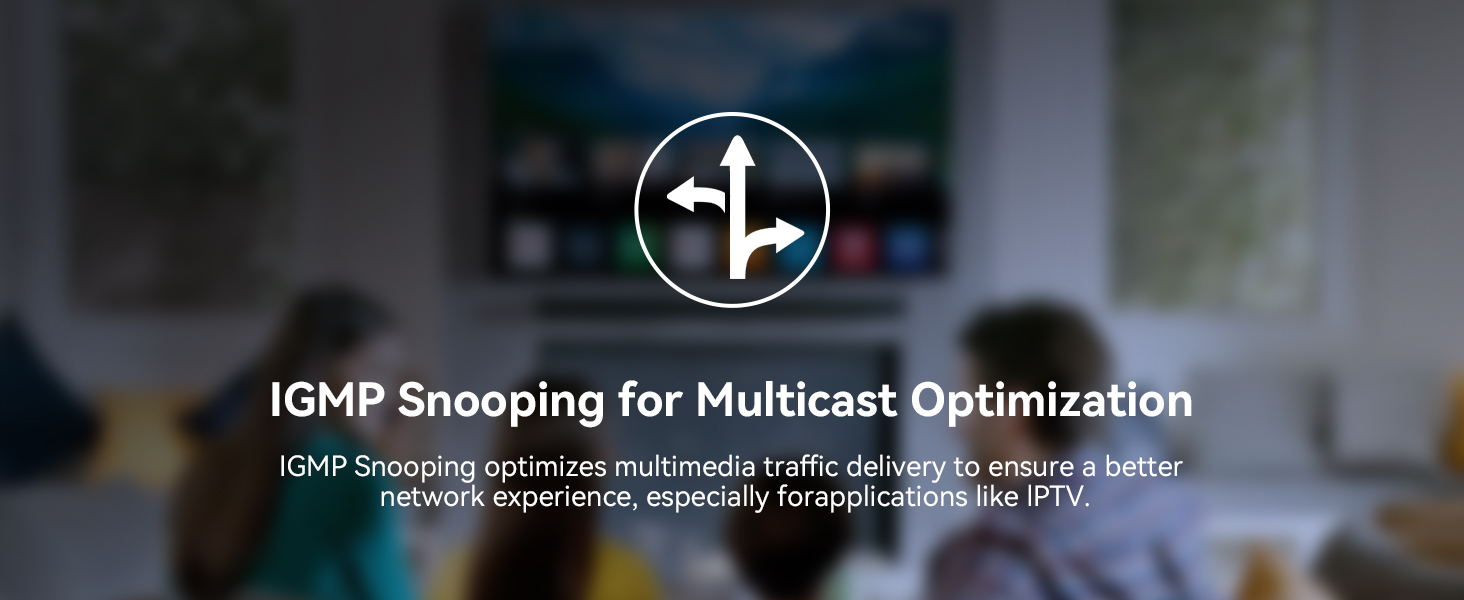 IGMP Snooping for Multicast Optimization

IGMP Snooping optimizes multimedia traffic delivery to ensure a better network experience, especially forapplications like IPTV.